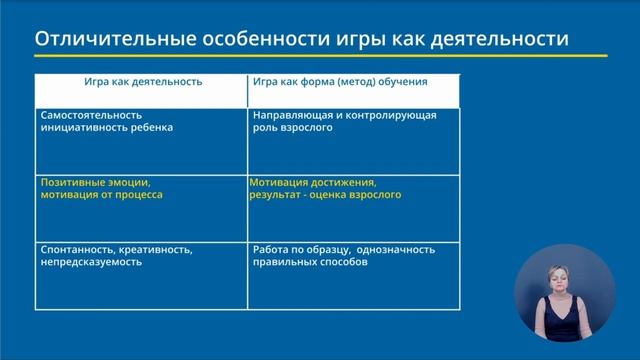 Отличительные особенности игры как деятельности

| Игра как деятельность | Игра как форма (метод) обучения |
|---|---|
| Самостоятельность инициативность ребенка | Направляющая и контролирующая роль взрослого |
| Позитивные эмоции, мотивация от процесса | Мотивация достижения, результат - оценка взрослого |
| Спонтанность, креативность, непредсказуемость | Работа по образцу, однозначность правильных способов |